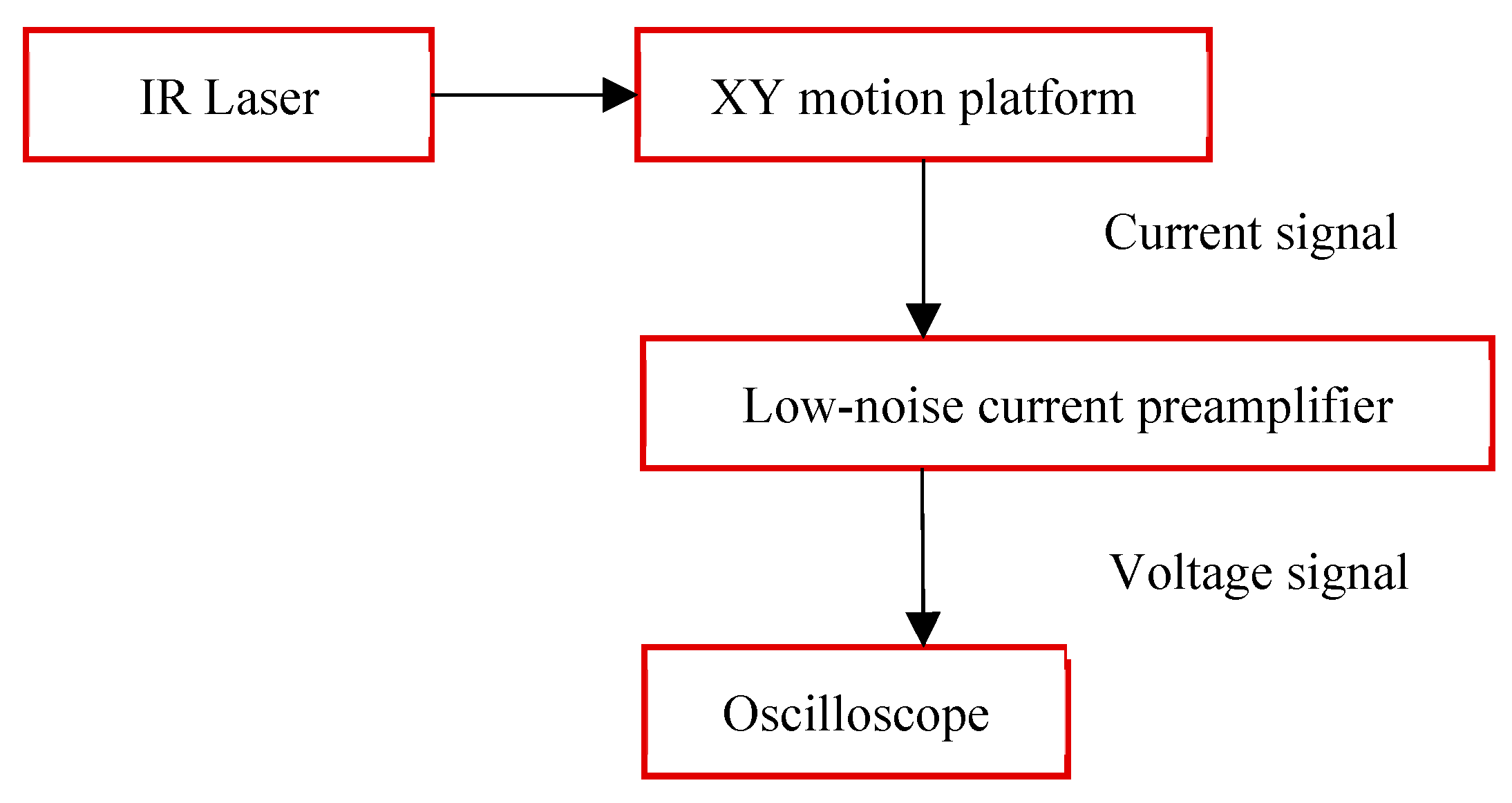 IR Laser

XY motion platform

Current signal

Low-noise current preamplifier

Voltage signal

Oscilloscope